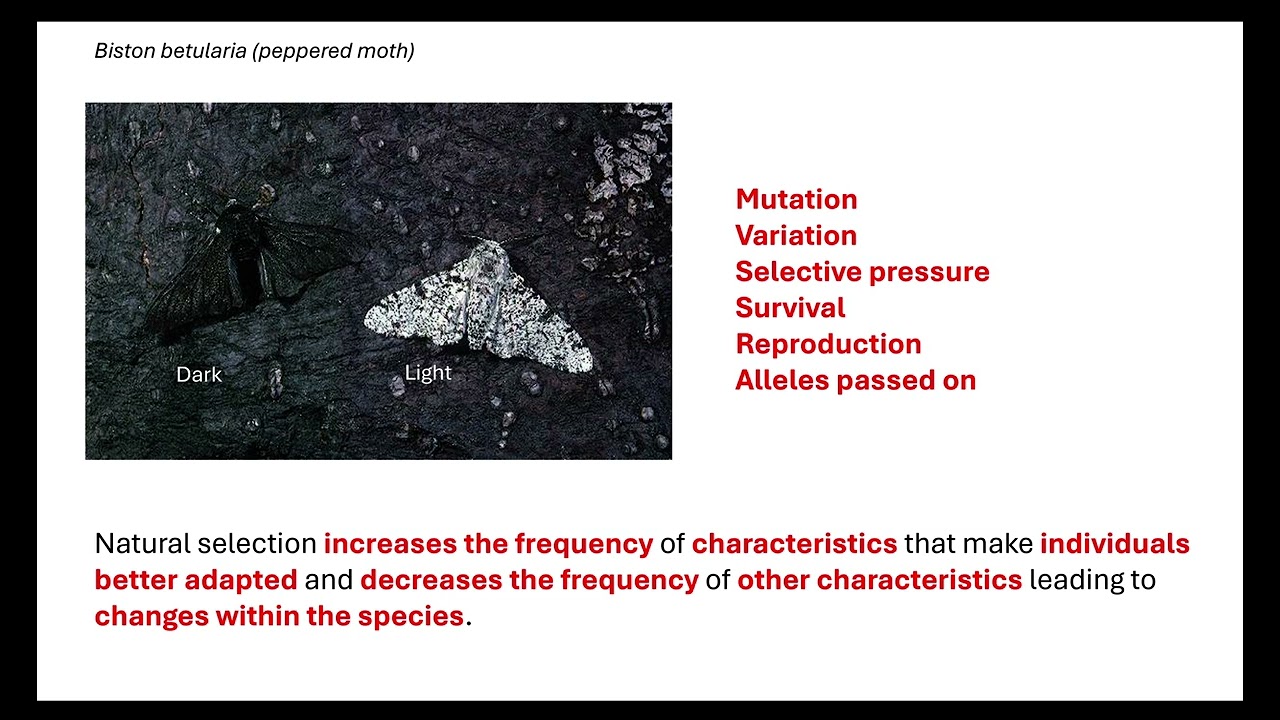 Biston betularia (peppered moth)

Dark

Light

Mutation
Variation
Selective pressure
Survival
Reproduction
Alleles passed on

Natural selection increases the frequency of characteristics that make individuals better adapted and decreases the frequency of other characteristics leading to changes within the species.